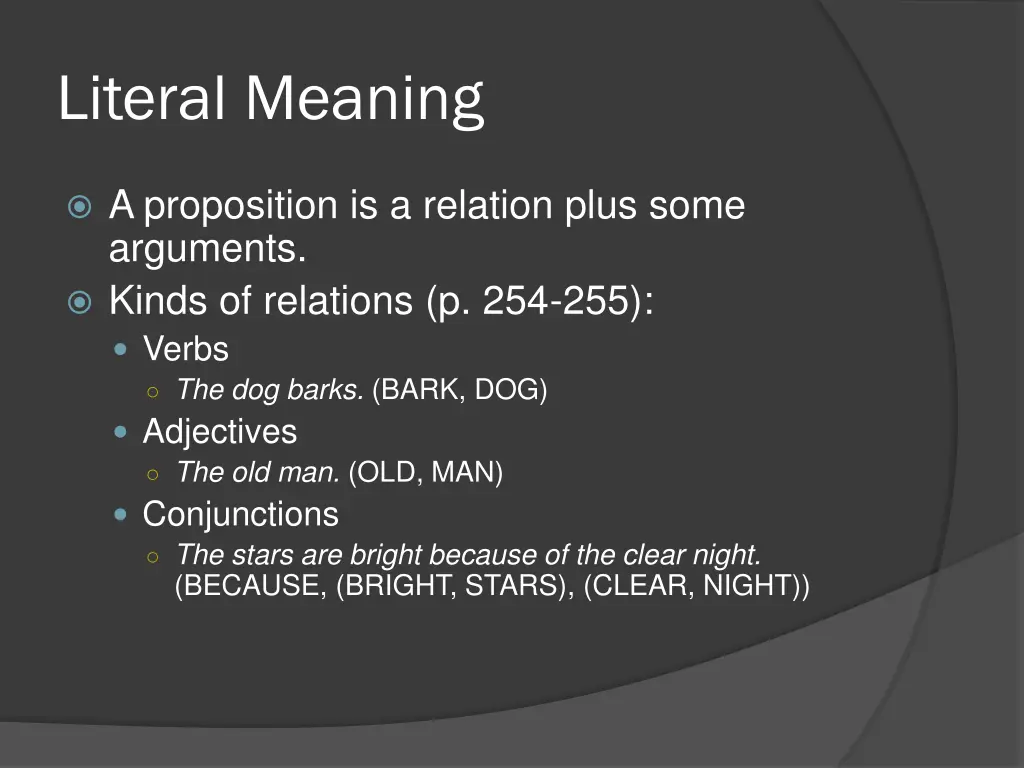 Literal Meaning

A proposition is a relation plus some arguments.

Kinds of relations (p. 254-255):

Verbs

The dog barks. (BARK, DOG)

Adjectives

The old man. (OLD, MAN)

Conjunctions

The stars are bright because of the clear night. (BECAUSE, (BRIGHT, STARS), (CLEAR, NIGHT))